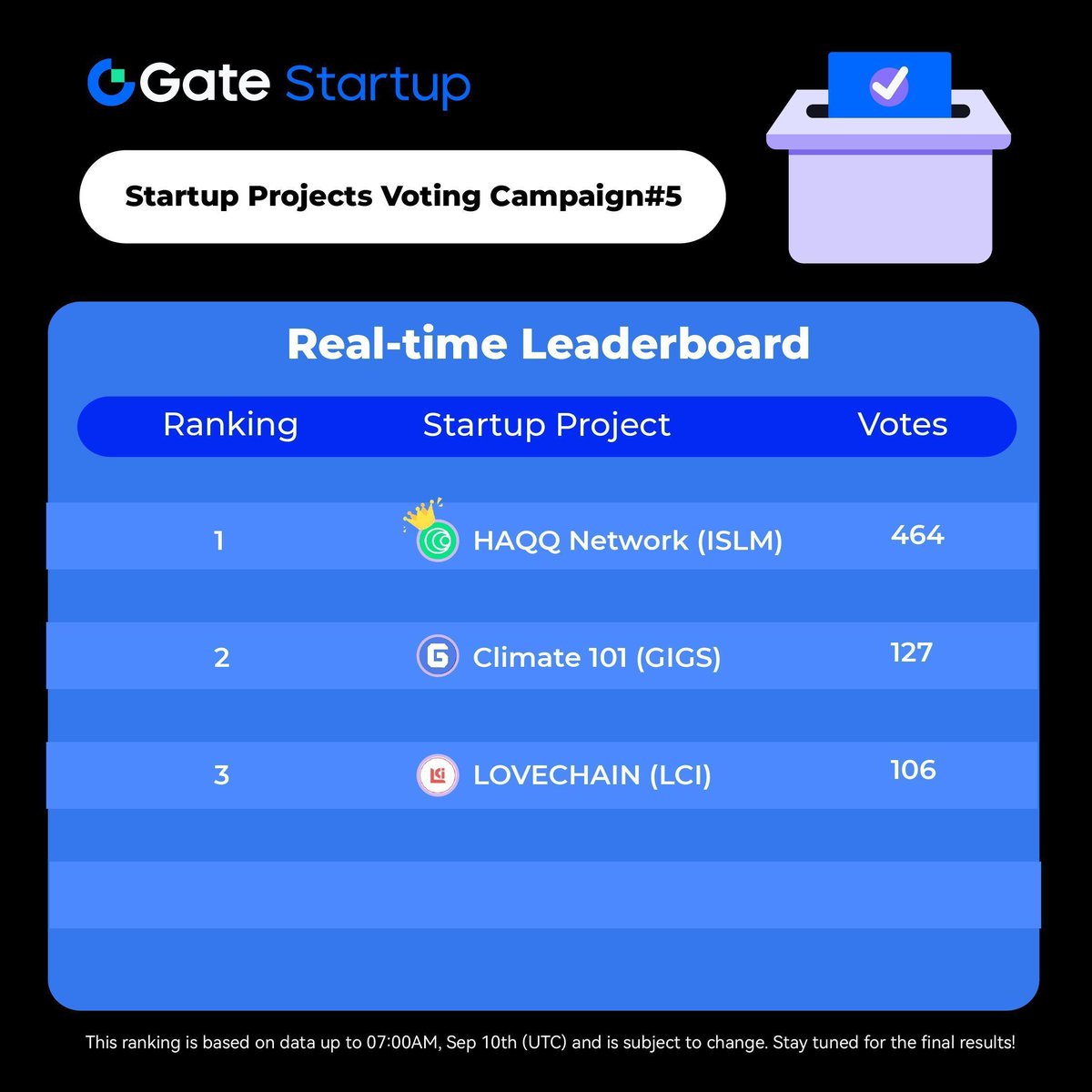 Gate Startup

Startup Projects Voting Campaign#5

Real-time Leaderboard

| Ranking | Startup Project | Votes |
|---|---|---|
| 1 | HAQQ Network (ISLM) | 464 |
| 2 | Climate 101 (GIGS) | 127 |
| 3 | LOVECHAIN (LCI) | 106 |

This ranking is based on data up to 07:00AM, Sep 10th (UTC) and is subject to change. Stay tuned for the final results!